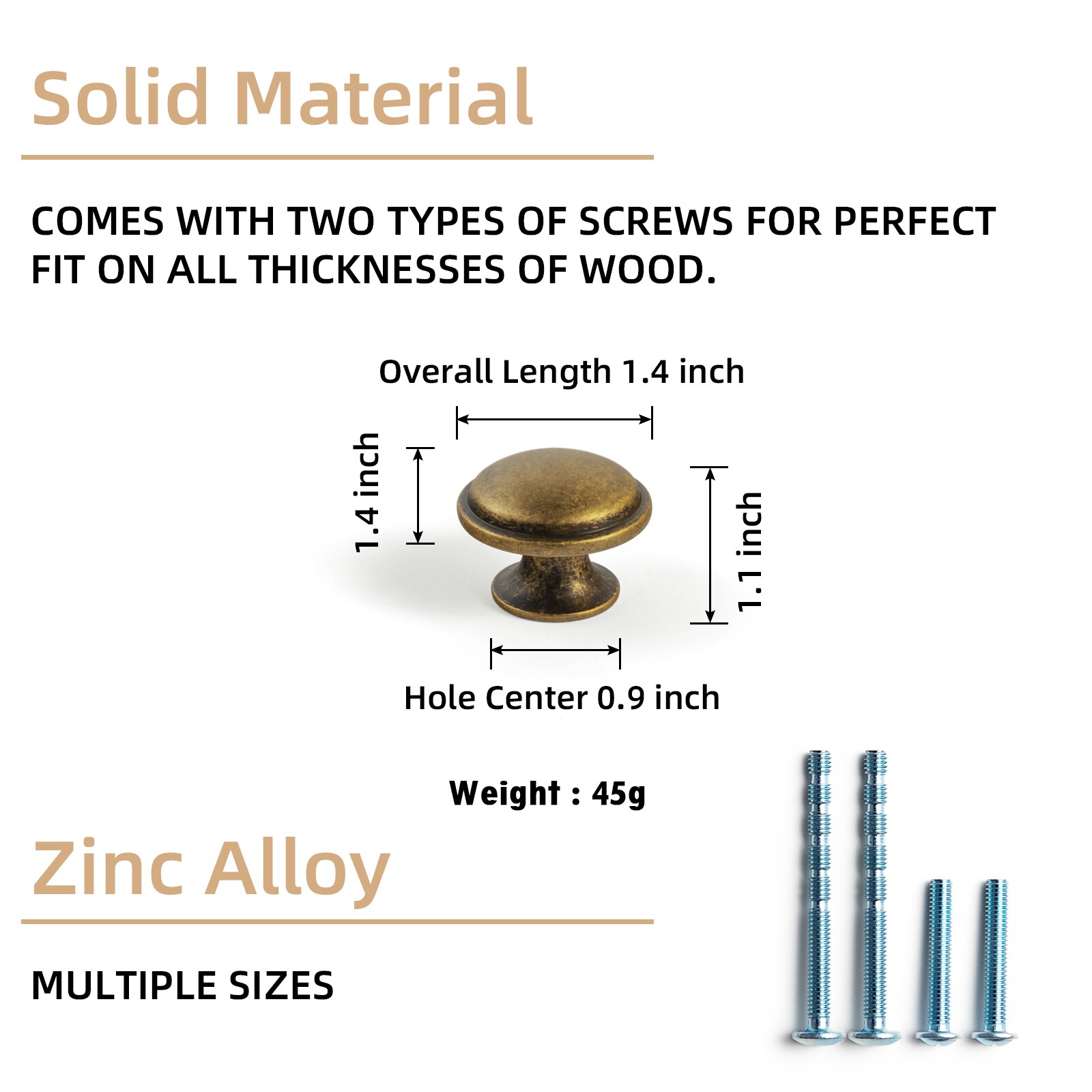 Solid Material

COMES WITH TWO TYPES OF SCREWS FOR PERFECT FIT ON ALL THICKNESSES OF WOOD.

Overall Length 1.4 inch

1.4 inch

1.1 inch

Hole Center 0.9 inch

Weight : 45g

Zinc Alloy

MULTIPLE SIZES